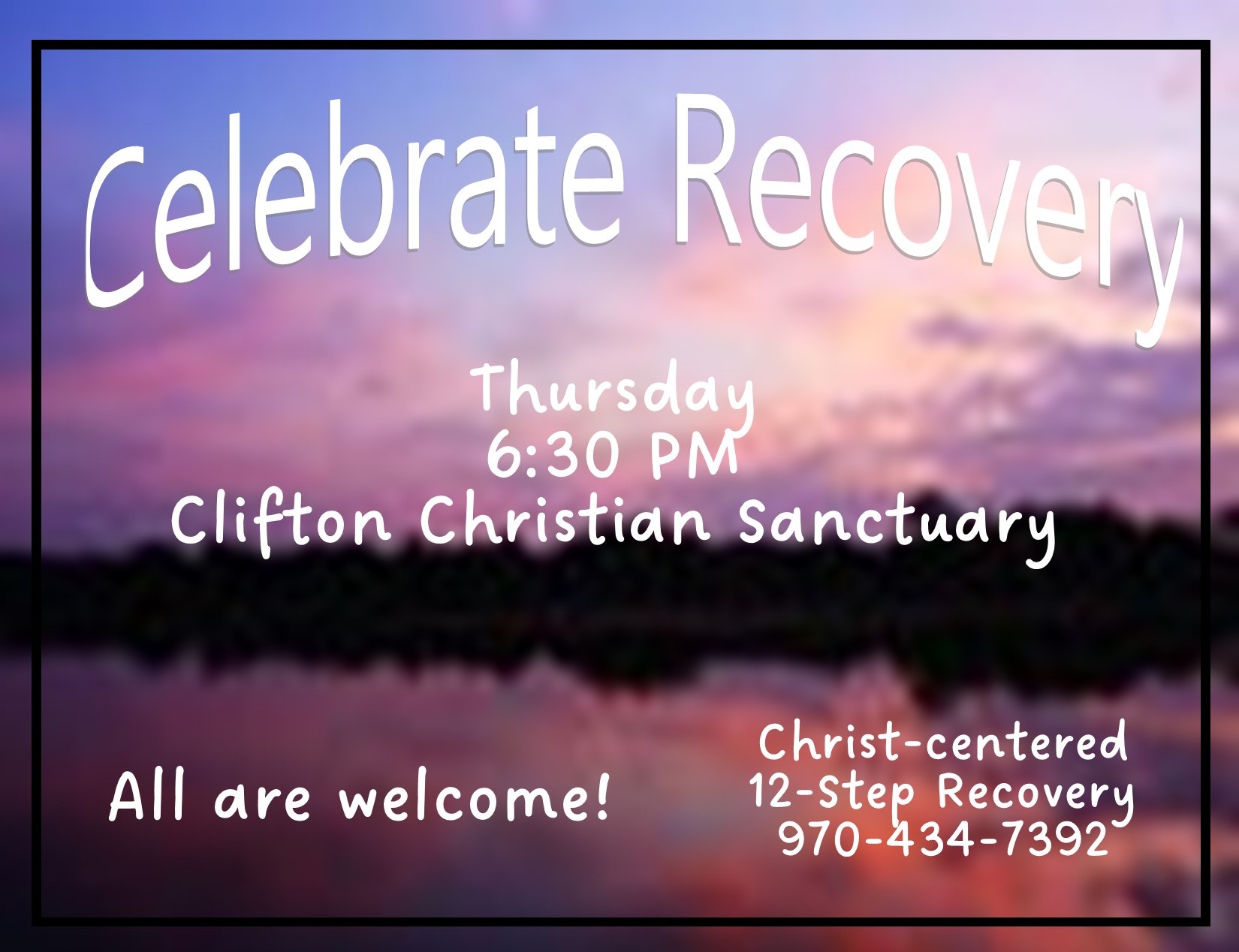 Celebrate Recovery

Thursday
6:30 PM
Clifton Christian Sanctuary

All are welcome!

Christ-centered
12-Step Recovery
970-434-7392